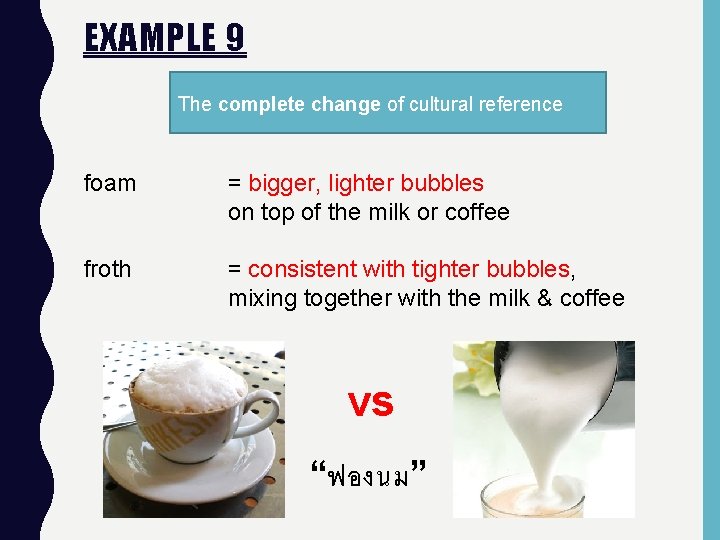 EXAMPLE 9

The complete change of cultural reference

foam = bigger, lighter bubbles on top of the milk or coffee

froth = consistent with tighter bubbles, mixing together with the milk & coffee

VS

“ฟองนม”